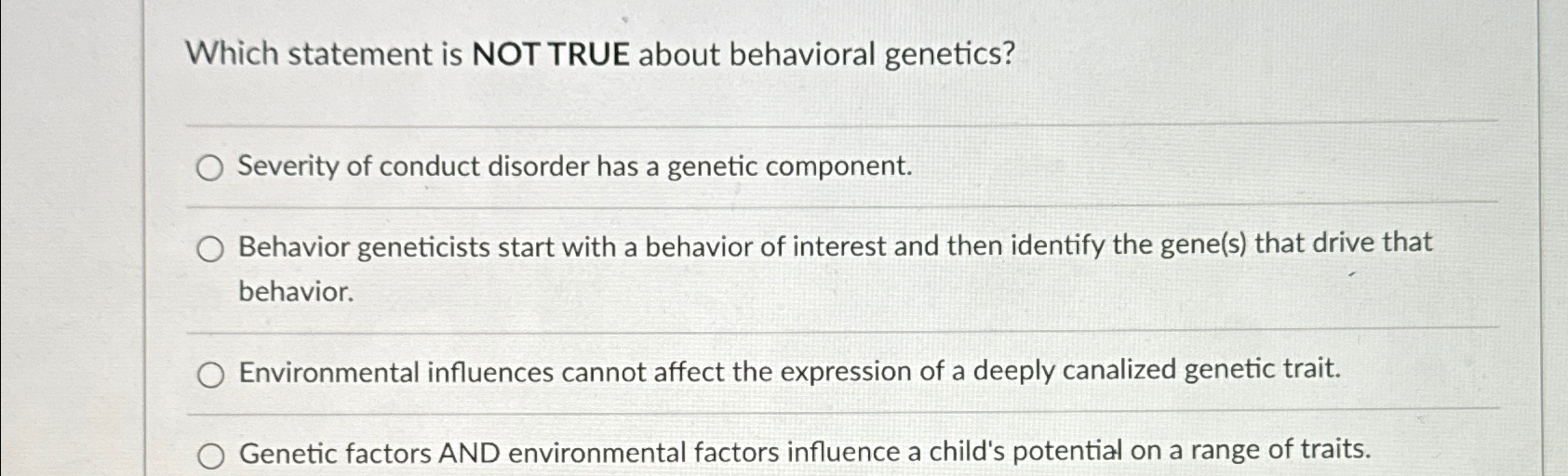 Which statement is NOT TRUE about behavioral genetics?

Severity of conduct disorder has a genetic component.

Behavior geneticists start with a behavior of interest and then identify the gene(s) that drive that behavior.

Environmental influences cannot affect the expression of a deeply canalized genetic trait.

Genetic factors AND environmental factors influence a child's potential on a range of traits.